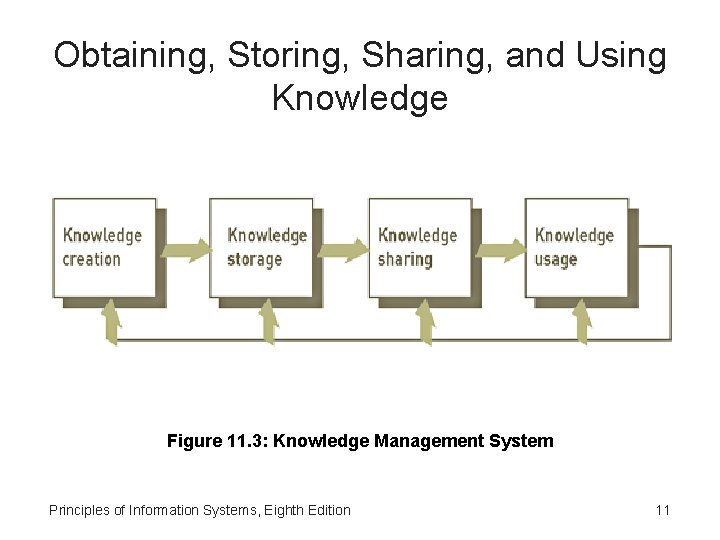 Obtaining, Storing, Sharing, and Using Knowledge

Knowledge creation

Knowledge storage

Knowledge sharing

Knowledge usage

Figure 11.3: Knowledge Management System

Principles of Information Systems, Eighth Edition

11